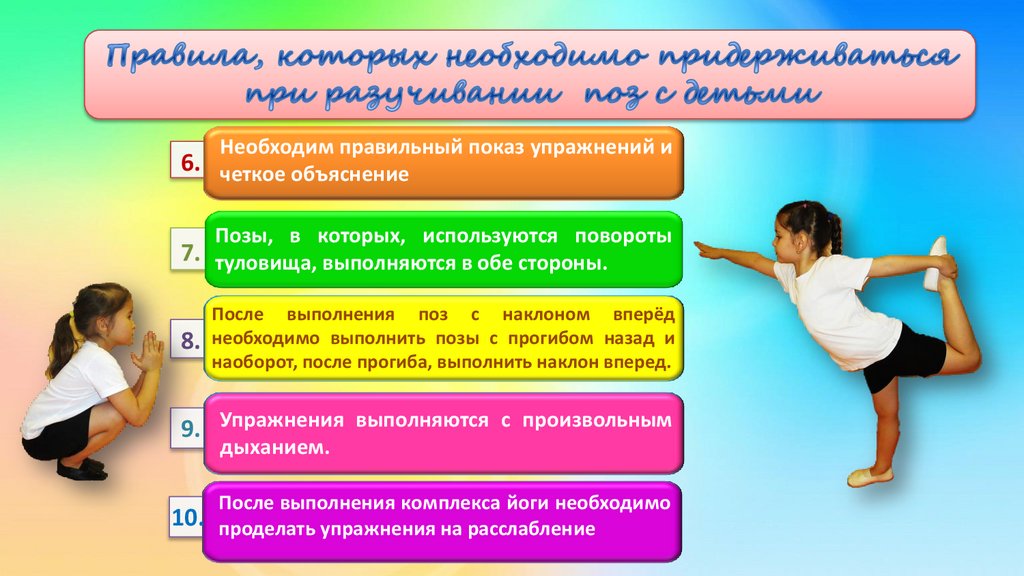 Правила, которых необходимо придерживаться при разучивании поз с детьми

6. Необходим правильный показ упражнений и четкое объяснение

7. Позы, в которых, используются повороты туловища, выполняются в обе стороны.

8. После выполнения поз с наклоном вперёд необходимо выполнить позы с прогибом назад и наоборот, после прогиба, выполнить наклон вперед.

9. Упражнения выполняются с произвольным дыханием.

10. После выполнения комплекса йоги необходимо проделать упражнения на расслабление